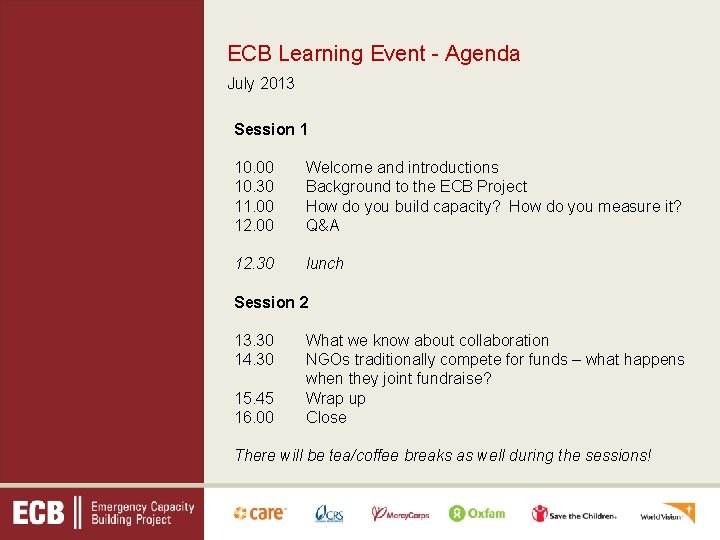 ECB Learning Event - Agenda

July 2013

Session 1

10.00 Welcome and introductions
10.30 Background to the ECB Project
11.00 How do you build capacity? How do you measure it?
12.00 Q&A

12.30 lunch

Session 2

13.30 What we know about collaboration
14.30 NGOs traditionally compete for funds – what happens when they joint fundraise?
15.45 Wrap up
16.00 Close

There will be tea/coffee breaks as well during the sessions!

ECB Emergency Capacity Building Project

care CRS MercyCorps Oxfam Save the Children World Vision